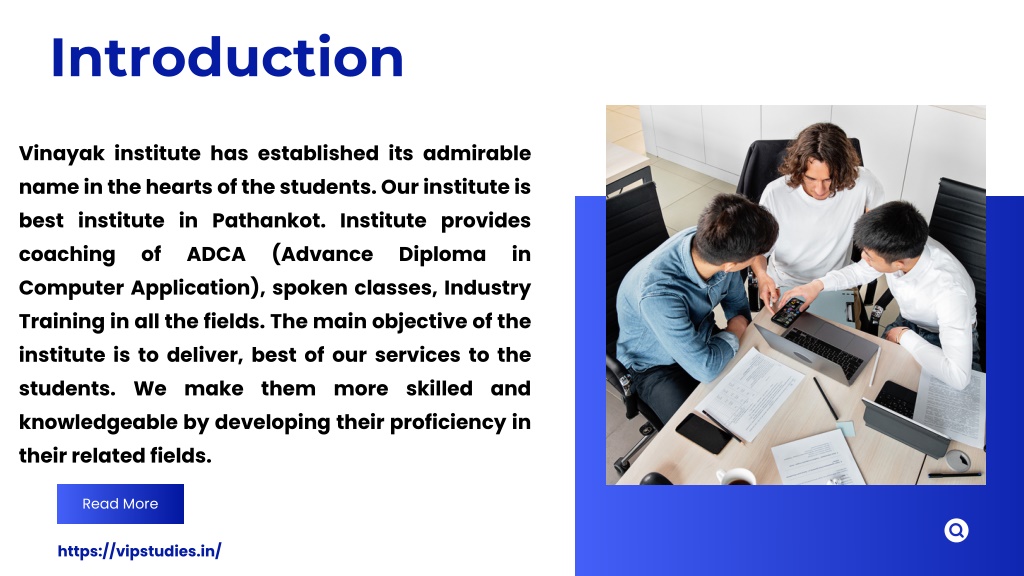 Introduction

Vinayak institute has established its admirable name in the hearts of the students. Our institute is best institute in Pathankot. Institute provides coaching of ADCA (Advance Diploma in Computer Application), spoken classes, Industry Training in all the fields. The main objective of the institute is to deliver, best of our services to the students. We make them more skilled and knowledgeable by developing their proficiency in their related fields.

Read More

https://vipstudies.in/